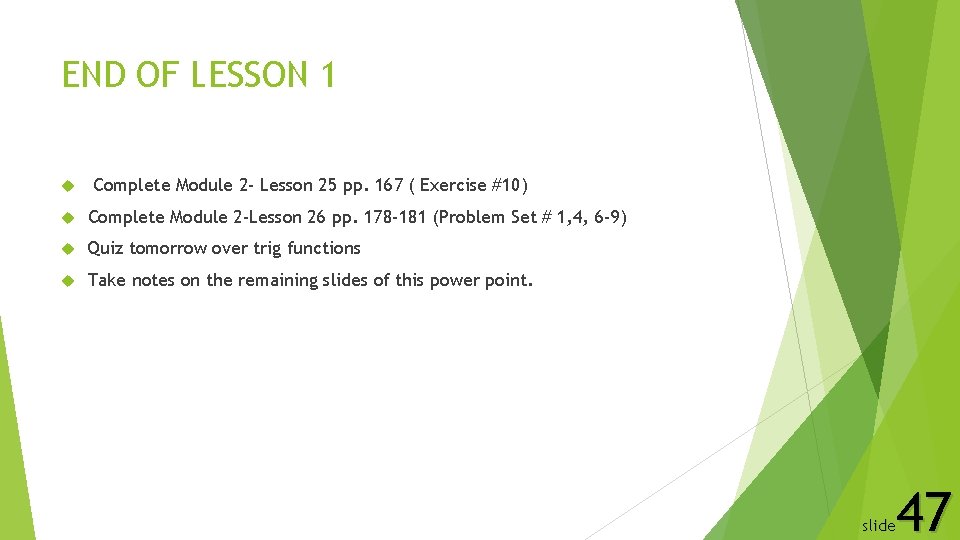 END OF LESSON 1

Complete Module 2- Lesson 25 pp. 167 ( Exercise #10)

Complete Module 2-Lesson 26 pp. 178-181 (Problem Set # 1,4, 6-9)

Quiz tomorrow over trig functions

Take notes on the remaining slides of this power point.

slide 47